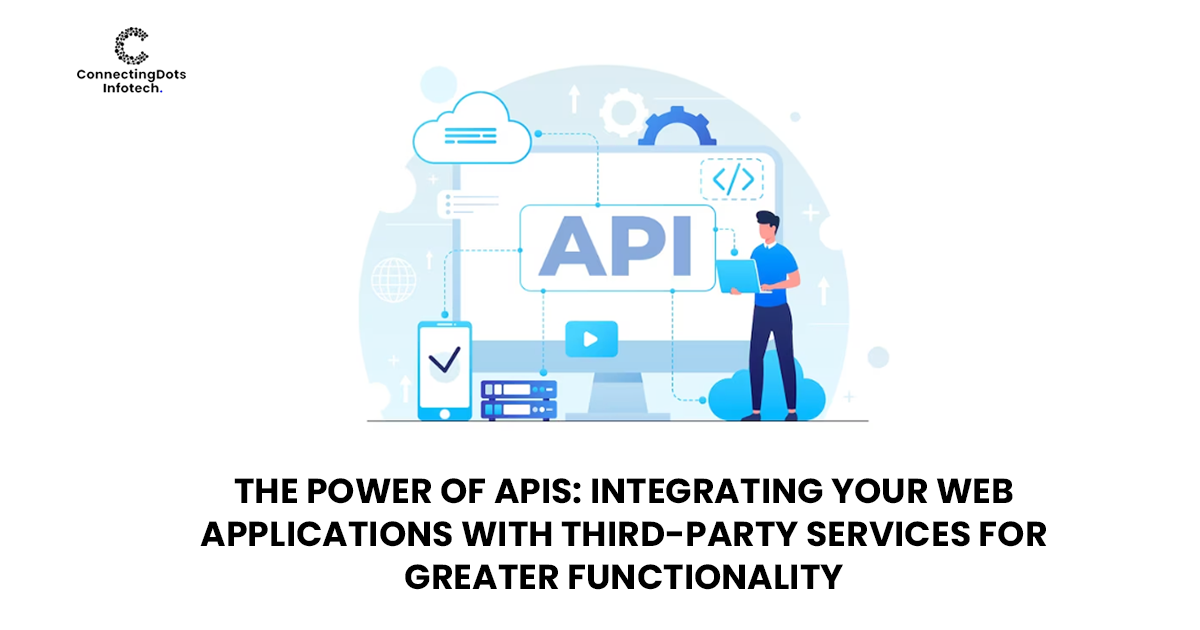 ConnectingDots Infotech.

</>

API

THE POWER OF APIS: INTEGRATING YOUR WEB APPLICATIONS WITH THIRD-PARTY SERVICES FOR GREATER FUNCTIONALITY